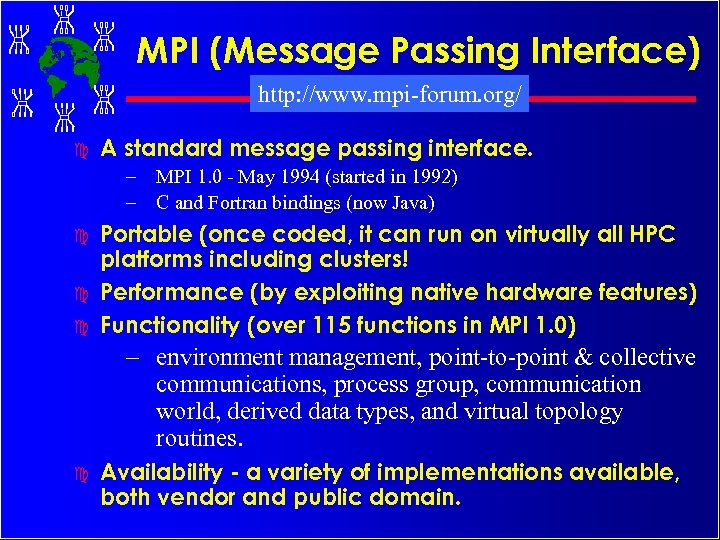 MPI (Message Passing Interface)

http://www.mpi-forum.org/

A standard message passing interface.

– MPI 1.0 - May 1994 (started in 1992)
– C and Fortran bindings (now Java)

Portable (once coded, it can run on virtually all HPC platforms including clusters!

Performance (by exploiting native hardware features)

Functionality (over 115 functions in MPI 1.0)

– environment management, point-to-point & collective communications, process group, communication world, derived data types, and virtual topology routines.

Availability - a variety of implementations available, both vendor and public domain.